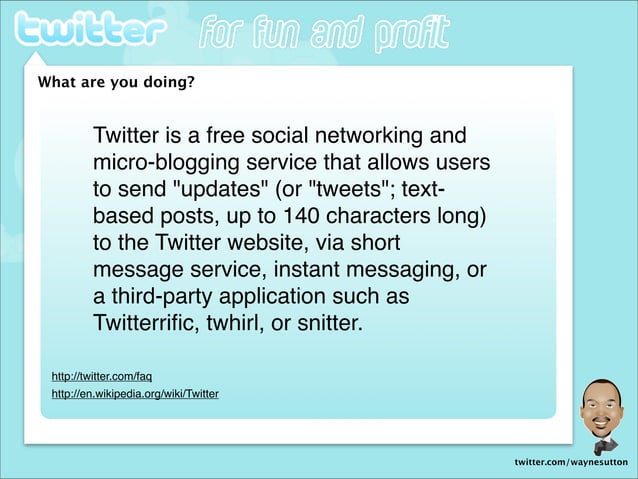 twitter for fun and profit

What are you doing?

Twitter is a free social networking and micro-blogging service that allows users to send "updates" (or "tweets"; text-based posts, up to 140 characters long) to the Twitter website, via short message service, instant messaging, or a third-party application such as Twitterrific, twhirl, or snitter.

http://twitter.com/faq
http://en.wikipedia.org/wiki/Twitter

twitter.com/waynesutton